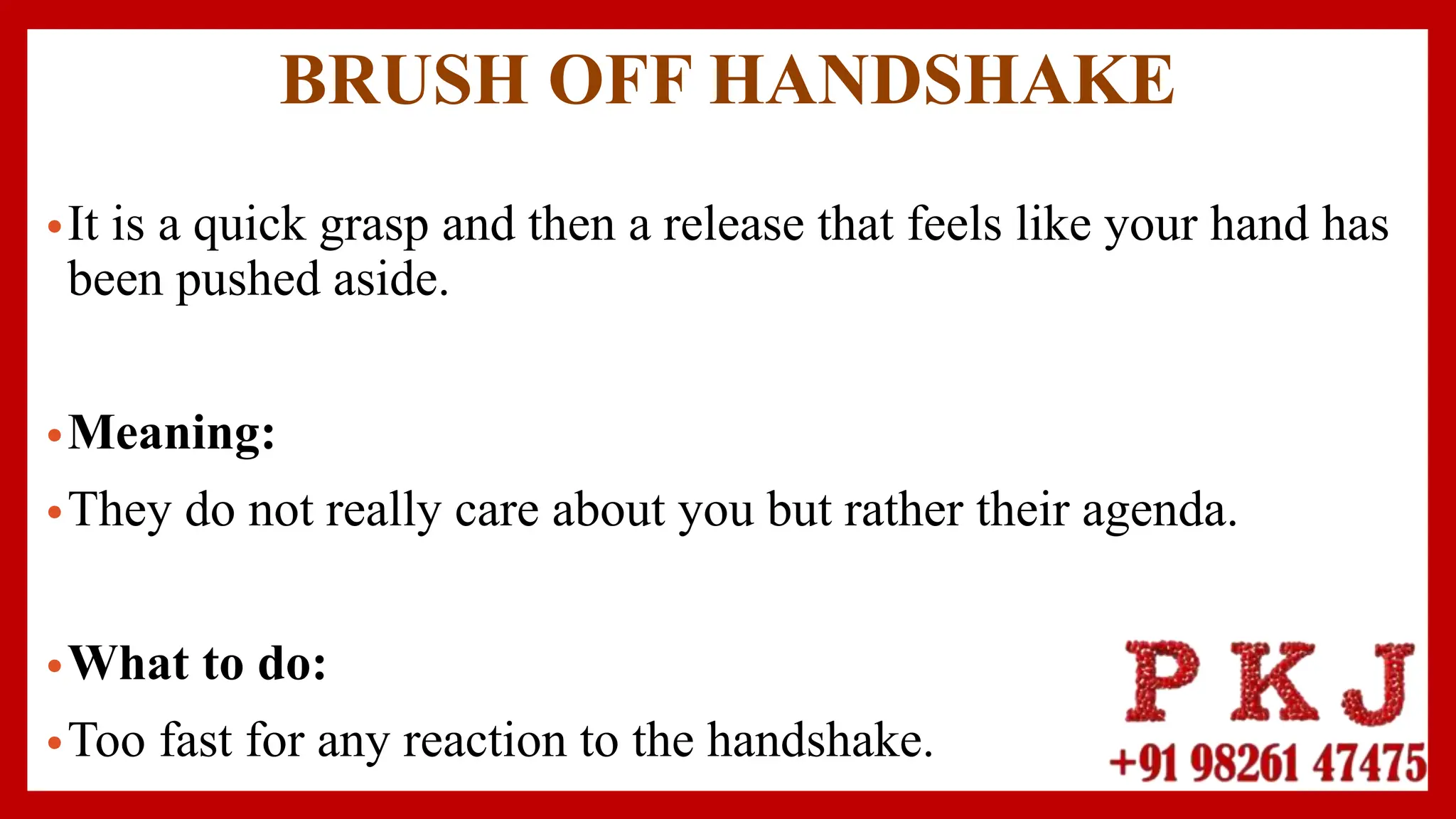 BRUSH OFF HANDSHAKE

• It is a quick grasp and then a release that feels like your hand has been pushed aside.

• Meaning:

• They do not really care about you but rather their agenda.

• What to do:

• Too fast for any reaction to the handshake.

P K J
+91 98261 47475